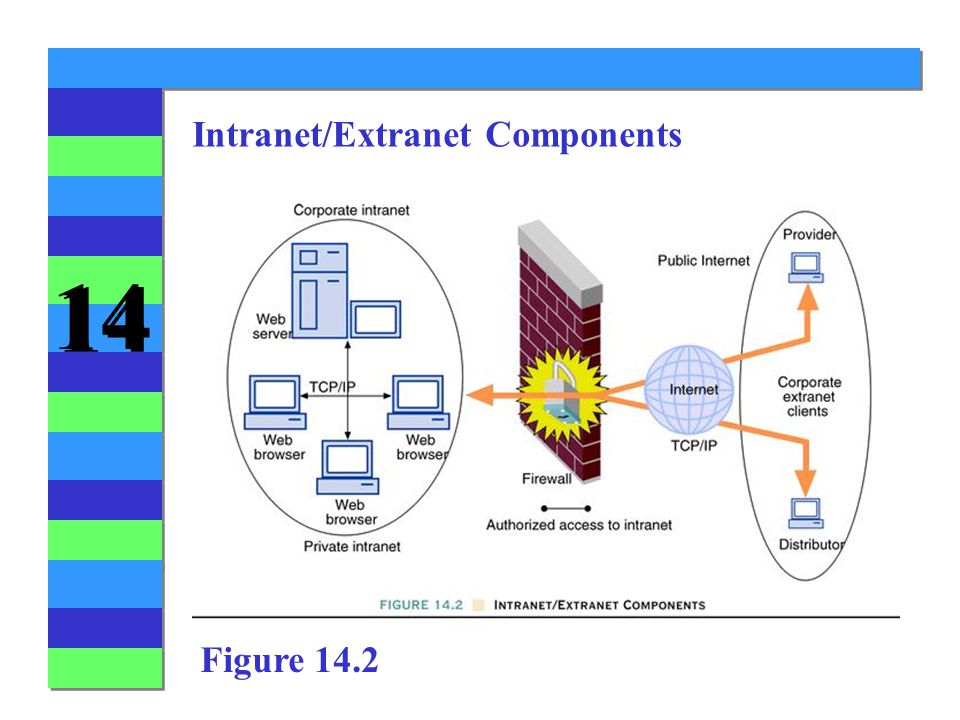 14

Intranet/Extranet Components

Corporate intranet

Web server

TCP/IP

Web browser

Web browser

Web browser

Private intranet

Firewall

Authorized access to intranet

Public Internet

Internet

TCP/IP

Provider

Corporate extranet clients

Distributor

FIGURE 14.2 INTRANET/EXTRANET COMPONENTS

Figure 14.2